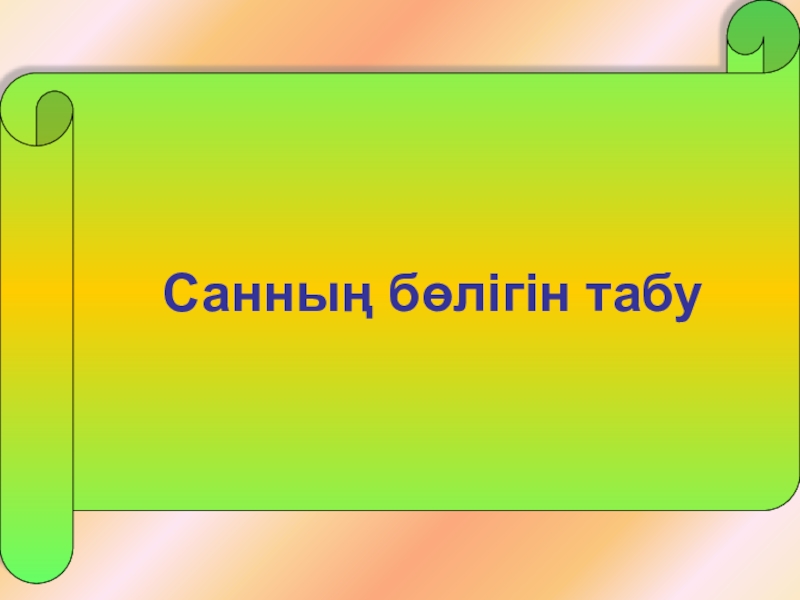 Санның бөлігін табу